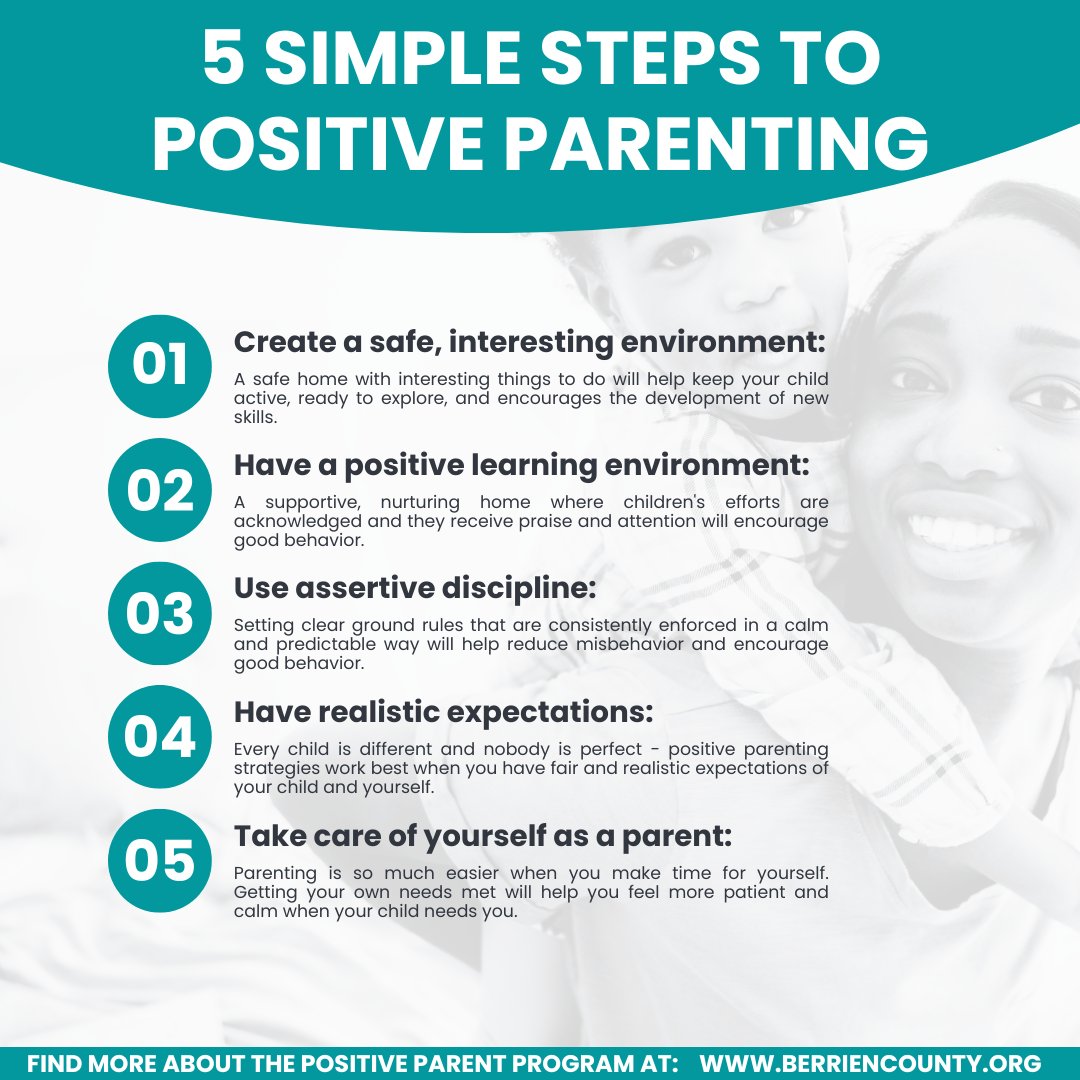 5 SIMPLE STEPS TO POSITIVE PARENTING

01

Create a safe, interesting environment:

A safe home with interesting things to do will help keep your child active, ready to explore, and encourages the development of new skills.

02

Have a positive learning environment:

A supportive, nurturing home where children's efforts are acknowledged and they receive praise and attention will encourage good behavior.

03

Use assertive discipline:

Setting clear ground rules that are consistently enforced in a calm and predictable way will help reduce misbehavior and encourage good behavior.

04

Have realistic expectations:

Every child is different and nobody is perfect - positive parenting strategies work best when you have fair and realistic expectations of your child and yourself.

05

Take care of yourself as a parent:

Parenting is so much easier when you make time for yourself. Getting your own needs met will help you feel more patient and calm when your child needs you.

FIND MORE ABOUT THE POSITIVE PARENT PROGRAM AT: WWW.BERRIENCOUNTY.ORG